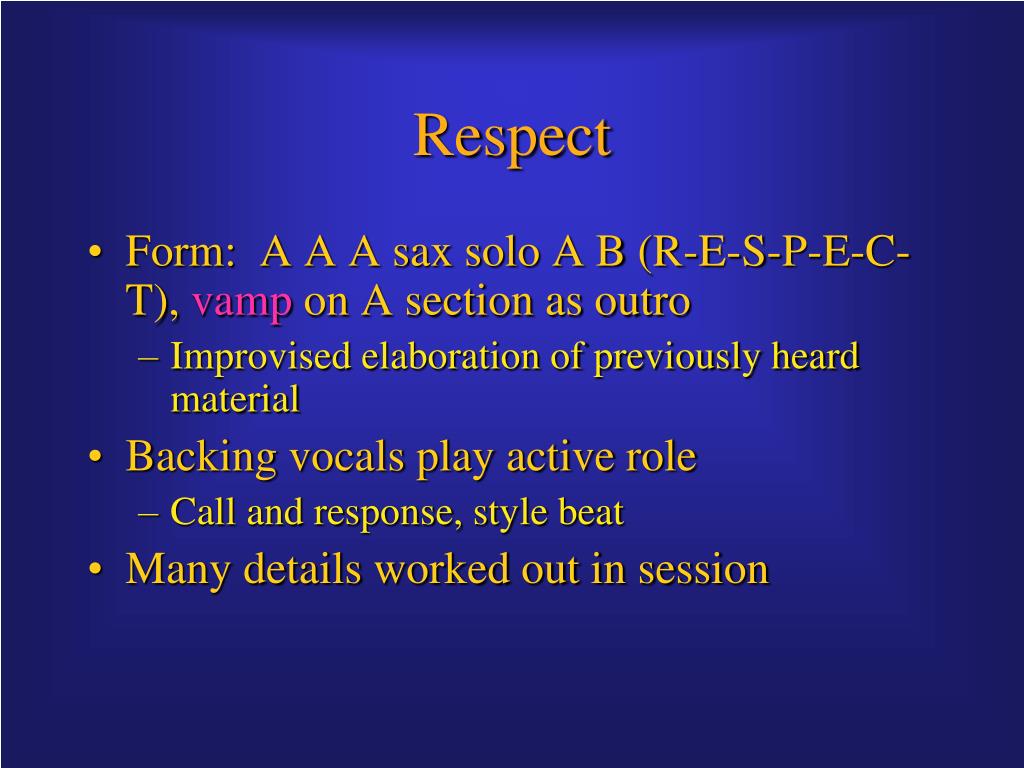 Respect

• Form: A A A sax solo A B (R-E-S-P-E-C-T), vamp on A section as outro
– Improvised elaboration of previously heard material
• Backing vocals play active role
– Call and response, style beat
• Many details worked out in session